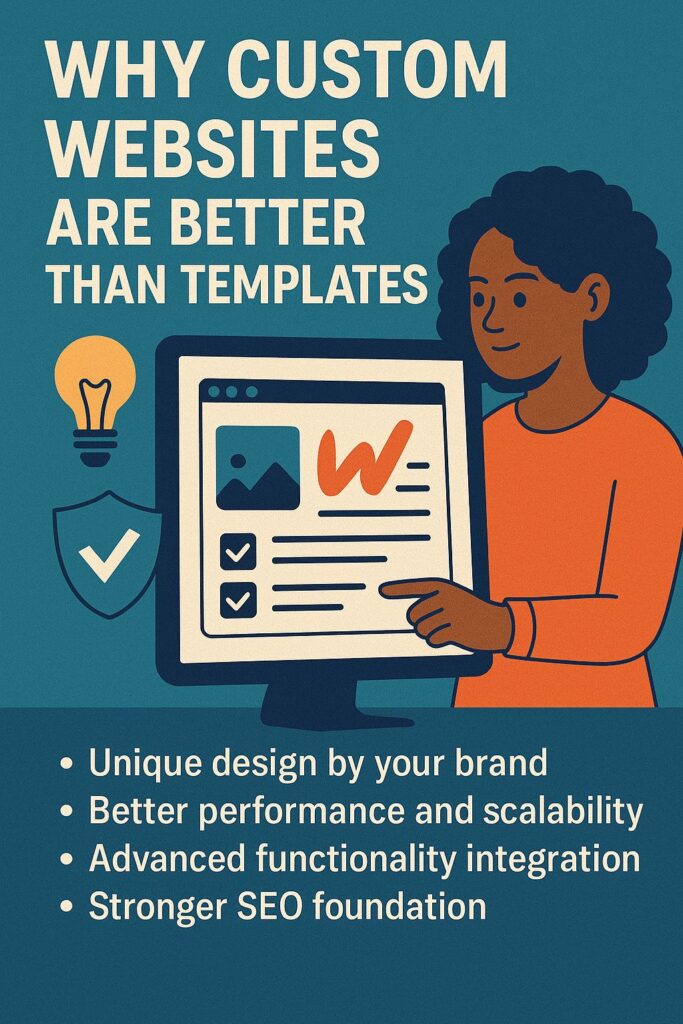 WHY CUSTOM WEBSITES ARE BETTER THAN TEMPLATES

W

• Unique design by your brand
• Better performance and scalability
• Advanced functionality integration
• Stronger SEO foundation